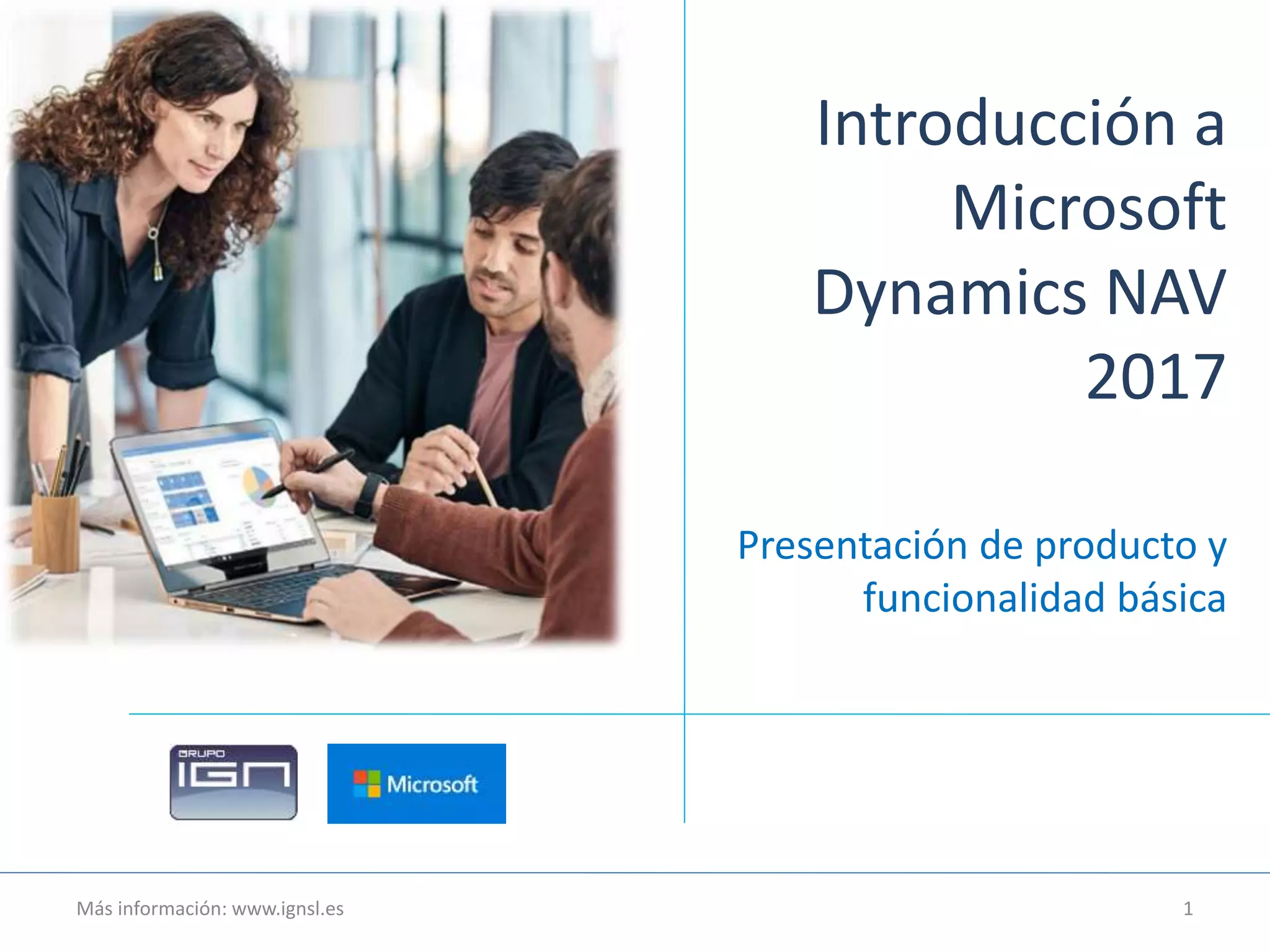 Introducción a Microsoft Dynamics NAV 2017

Presentación de producto y funcionalidad básica

GRUPO IGN

Microsoft

Más información: www.ignsl.es

1